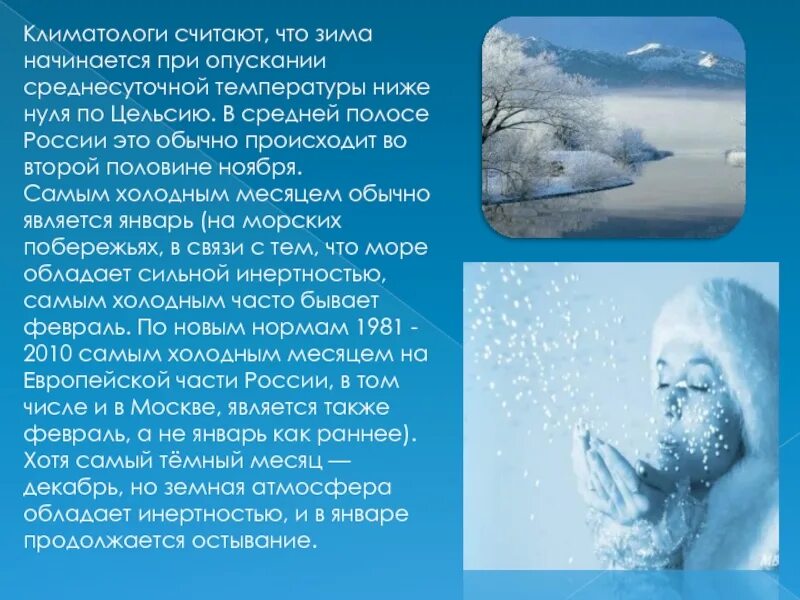 Климатологи считают, что зима начинается при опускании среднесуточной температуры ниже нуля по Цельсию. В средней полосе России это обычно происходит во второй половине ноября.
Самым холодным месяцем обычно является январь (на морских побережьях, в связи с тем, что море обладает сильной инертностью, самым холодным часто бывает февраль. По новым нормам 1981 - 2010 самым холодным месяцем на Европейской части России, в том числе и в Москве, является также февраль, а не январь как раннее).
Хотя самый тёмный месяц — декабрь, но земная атмосфера обладает инертностью, и в январе продолжается остывание.